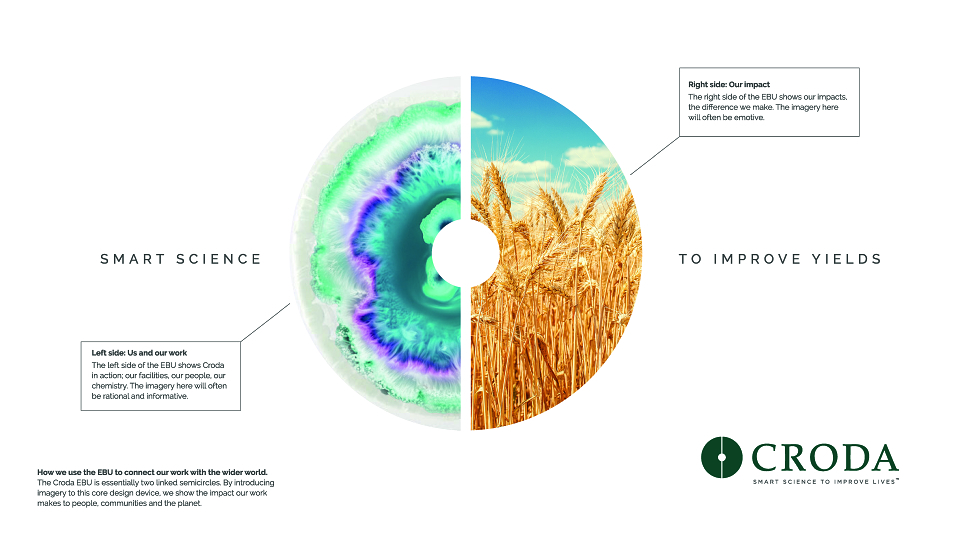 Right side: Our impact
The right side of the EBU shows our impacts, the difference we make. The imagery here will often be emotive.

SMART SCIENCE

TO IMPROVE YIELDS

Left side: Us and our work
The left side of the EBU shows Croda in action; our facilities, our people, our chemistry. The imagery here will often be rational and informative.

How we use the EBU to connect our work with the wider world.
The Croda EBU is essentially two linked semicircles. By introducing imagery to this core design device, we show the impact our work makes to people, communities and the planet.

CRODA
SMART SCIENCE TO IMPROVE LIVES™